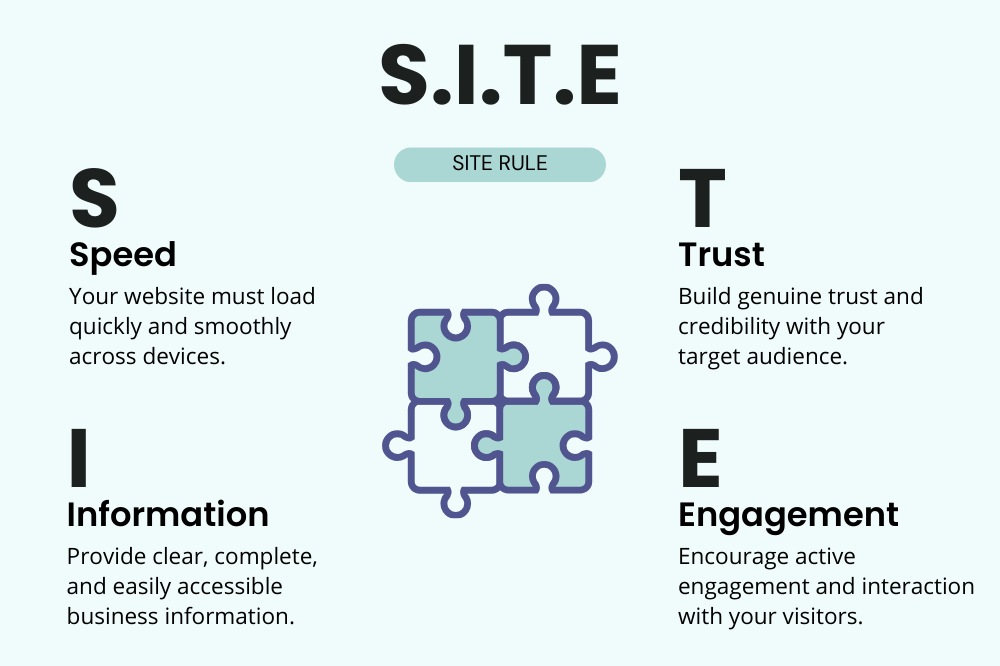 S.I.T.E

SITE RULE

S
Speed
Your website must load quickly and smoothly across devices.

I
Information
Provide clear, complete, and easily accessible business information.

T
Trust
Build genuine trust and credibility with your target audience.

E
Engagement
Encourage active engagement and interaction with your visitors.